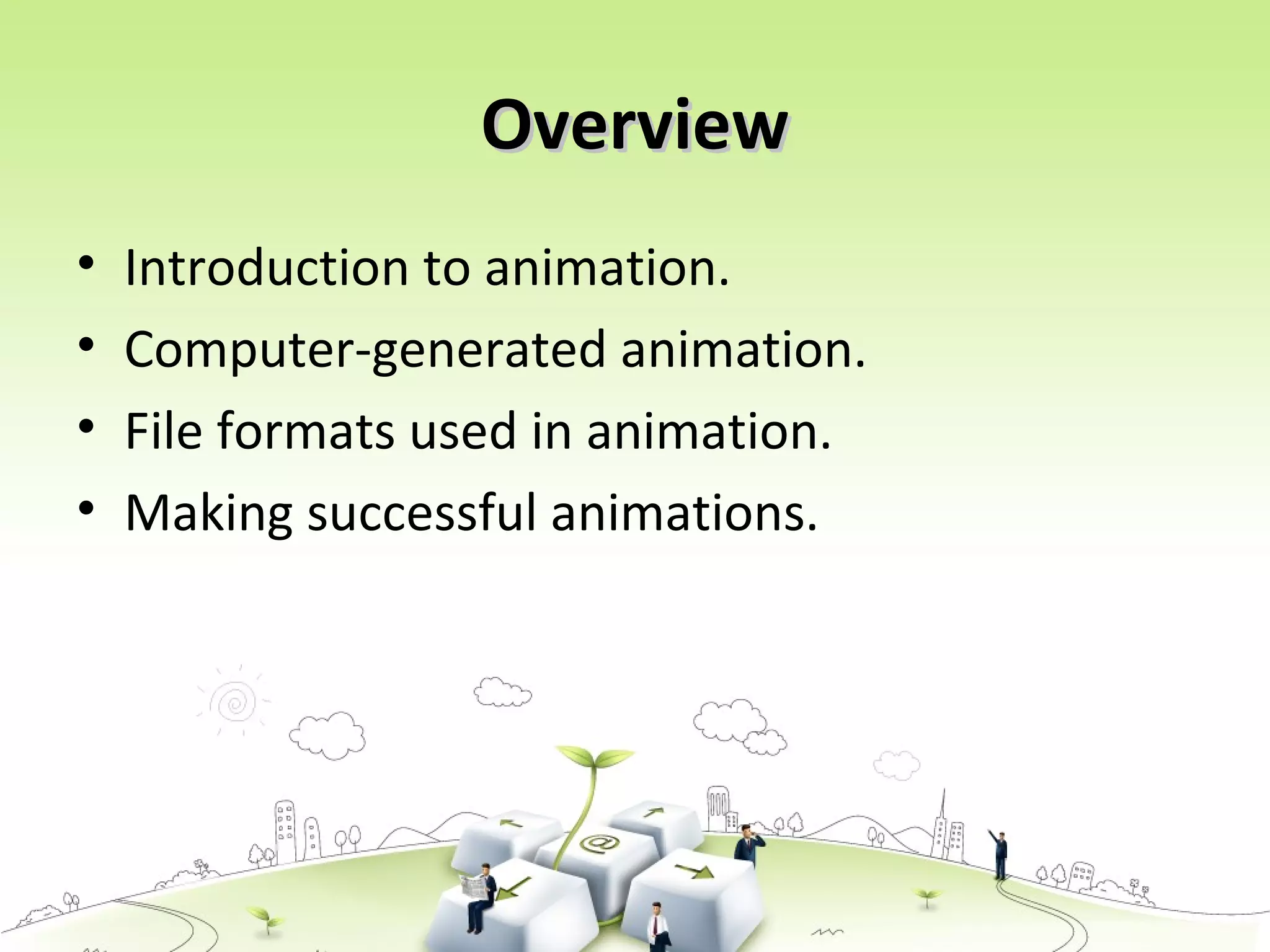 Overview

• Introduction to animation.
• Computer-generated animation.
• File formats used in animation.
• Making successful animations.

@